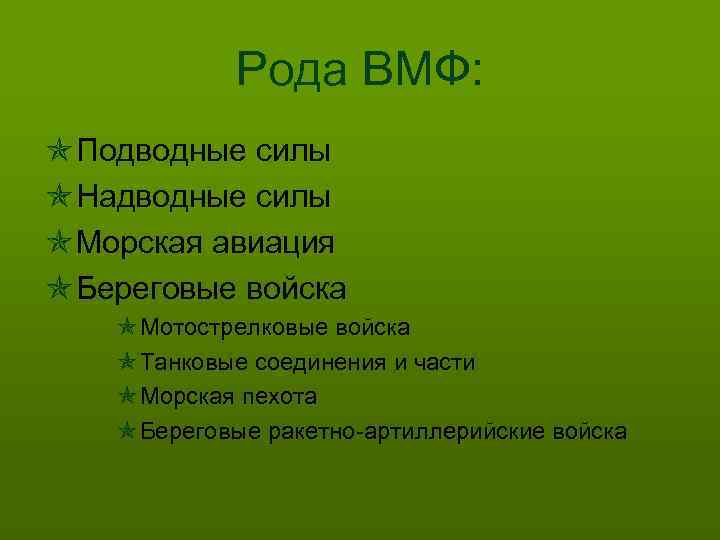 Рода ВМФ:

Подводные силы
Надводные силы
Морская авиация
Береговые войска
Мотострелковые войска
Танковые соединения и части
Морская пехота
Береговые ракетно-артиллерийские войска